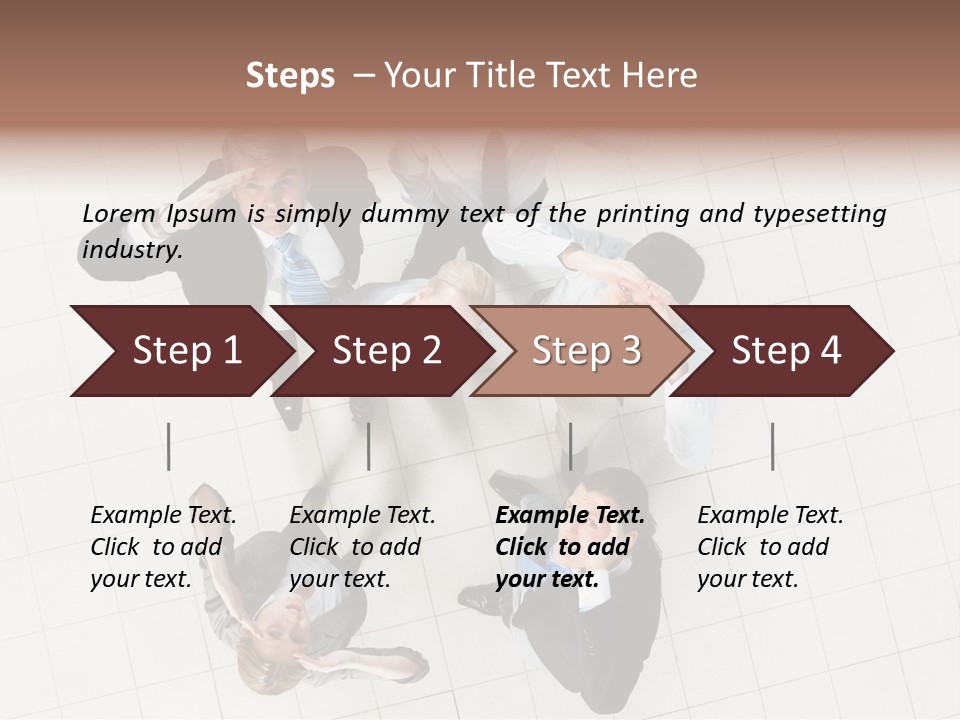 Steps – Your Title Text Here

Lorem Ipsum is simply dummy text of the printing and typesetting industry.

Step 1

Step 2

Step 3

Step 4

Example Text. Click to add your text.

Example Text. Click to add your text.

Example Text. Click to add your text.

Example Text. Click to add your text.